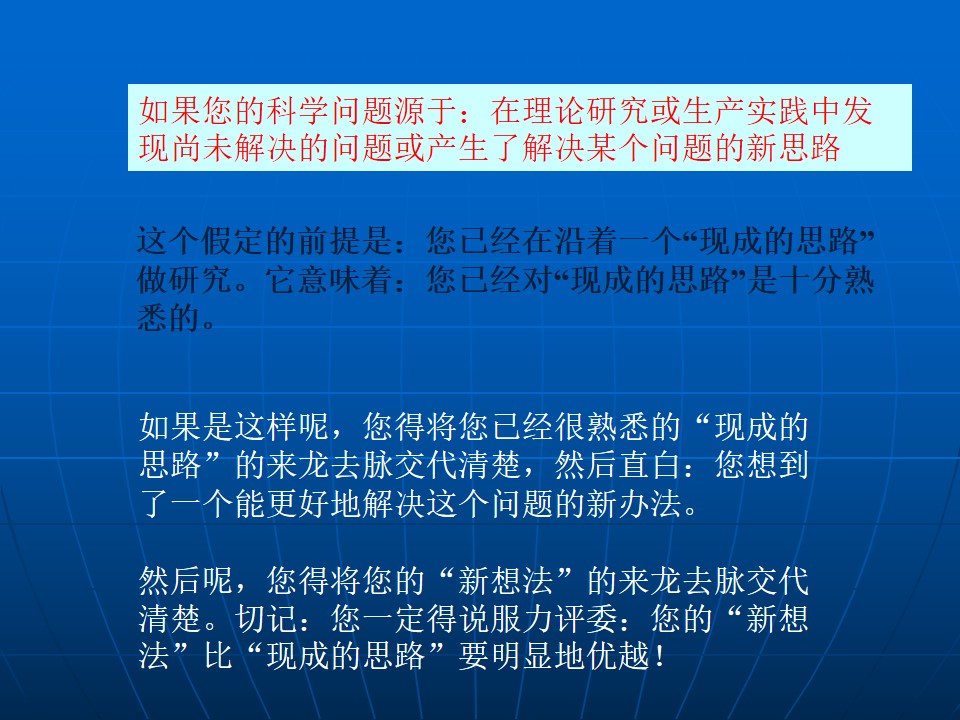 如果您的科学问题源于：在理论研究或生产实践中发现尚未解决的问题或产生了解决某个问题的新思路

这个假定的前提是：您已经在沿着一个“现成的思路”做研究。它意味着：您已经对“现成的思路”是十分熟悉的。

如果是这样呢，您得将您已经很熟悉的“现成的思路”的来龙去脉交代清楚，然后直白：您想到了一个能更好地解决这个问题的新办法。

然后呢，您得将您的“新想法”的来龙去脉交代清楚。切记：您一定得说服力评委：您的“新想法”比“现成的思路”要明显地优越！